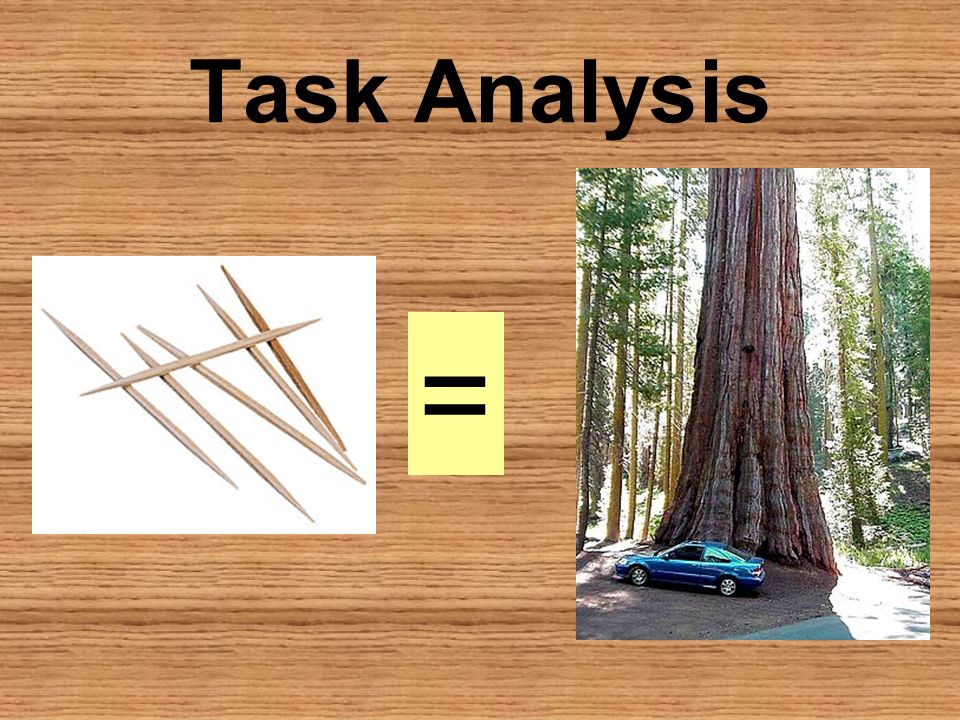 Task Analysis

=